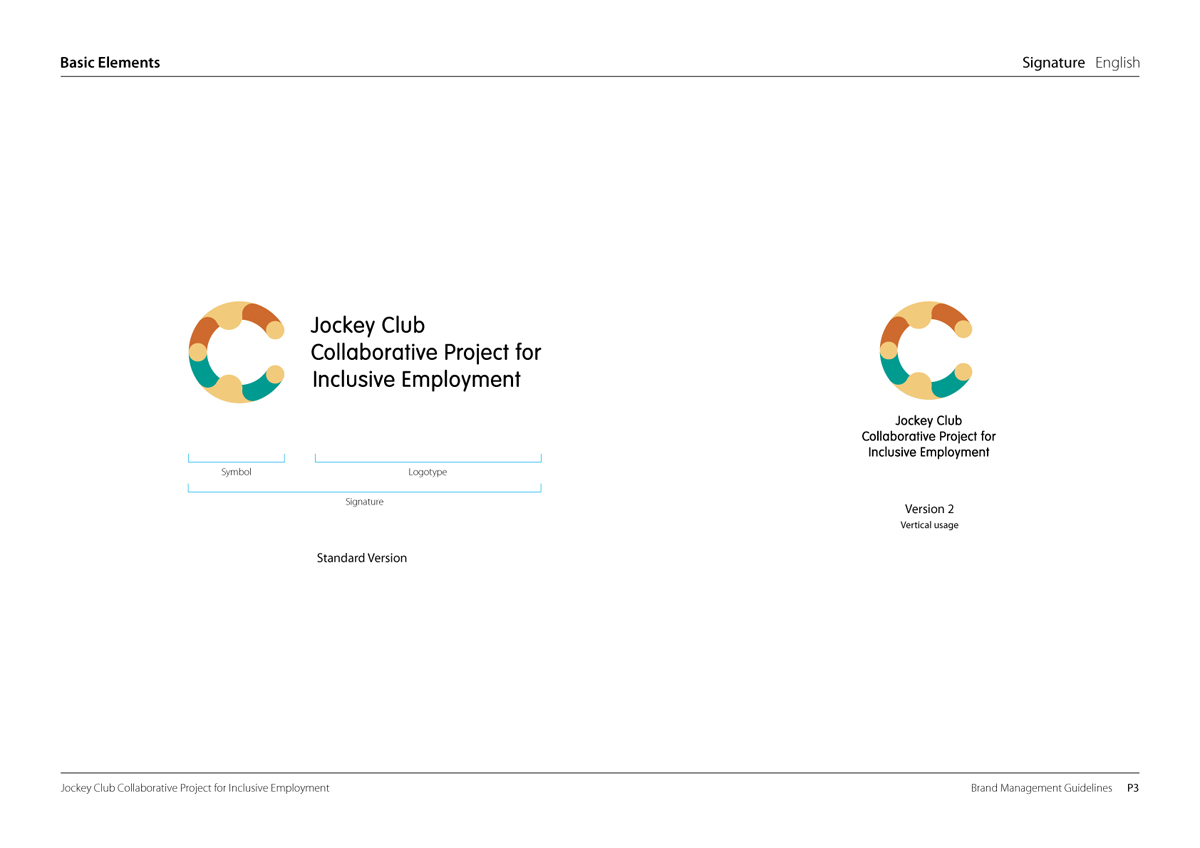 Basic Elements

Signature English

Jockey Club
Collaborative Project for
Inclusive Employment

Symbol

Logotype

Signature

Standard Version

Jockey Club
Collaborative Project for
Inclusive Employment

Version 2
Vertical usage

Jockey Club Collaborative Project for Inclusive Employment

Brand Management Guidelines P3